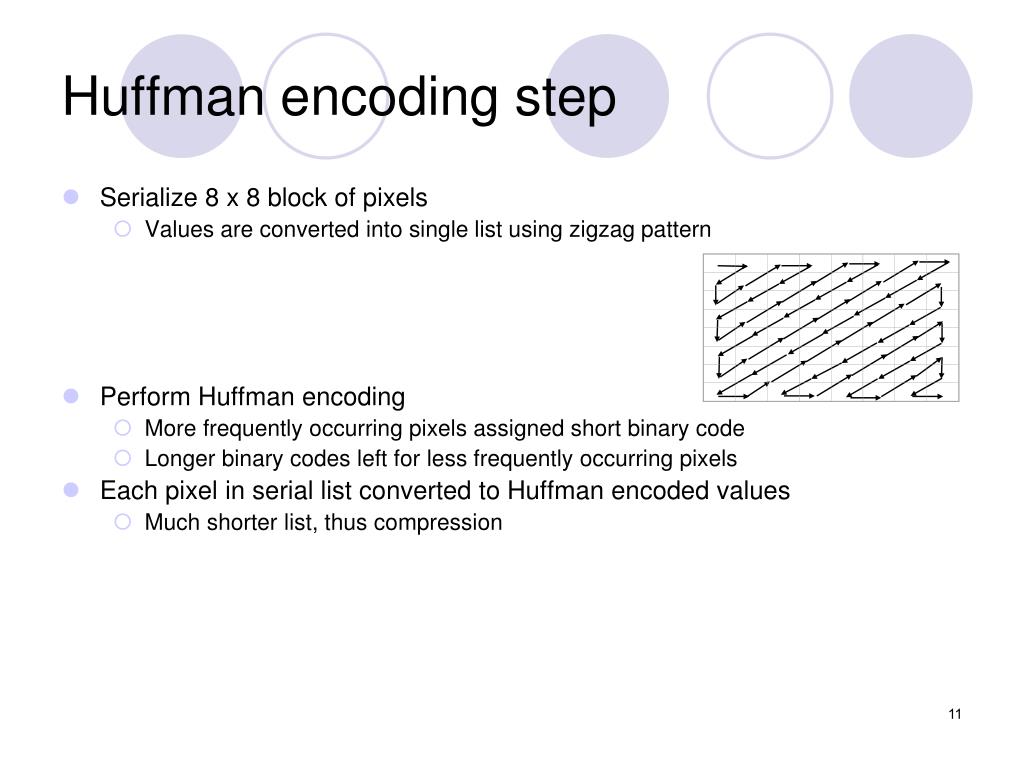 Huffman encoding step

Serialize 8 x 8 block of pixels

Values are converted into single list using zigzag pattern

Perform Huffman encoding

More frequently occurring pixels assigned short binary code

Longer binary codes left for less frequently occurring pixels

Each pixel in serial list converted to Huffman encoded values

Much shorter list, thus compression

11